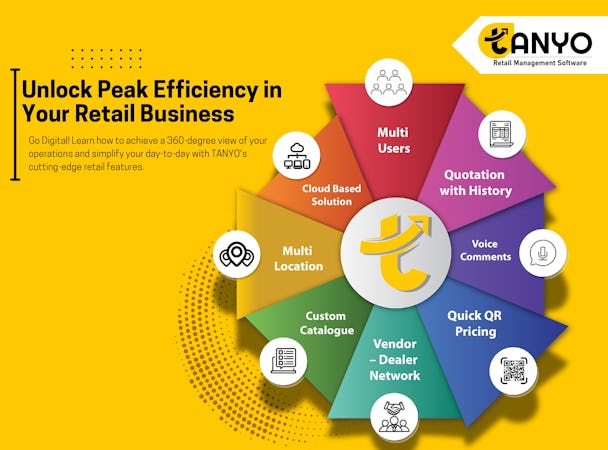 TANYO
Retail Management Software

Unlock Peak Efficiency in Your Retail Business

Go Digital! Learn how to achieve a 360-degree view of your operations and simplify your day-to-day with TANYO's cutting-edge retail features.

Multi Users

Quotation with History

Voice Comments

Quick QR Pricing

Vendor – Dealer Network

Custom Catalogue

Multi Location

Cloud Based Solution